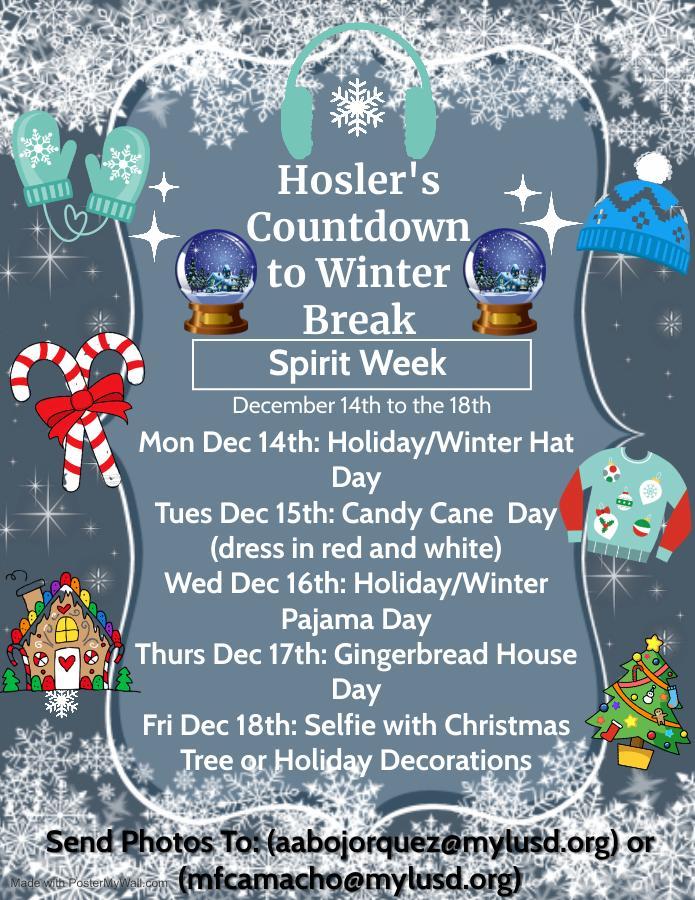 Hosler's Countdown to Winter Break

Spirit Week

December 14th to the 18th

Mon Dec 14th: Holiday/Winter Hat Day

Tues Dec 15th: Candy Cane Day (dress in red and white)

Wed Dec 16th: Holiday/Winter Pajama Day

Thurs Dec 17th: Gingerbread House Day

Fri Dec 18th: Selfie with Christmas Tree or Holiday Decorations

Send Photos To: (aabojorquez@mylusd.org) or (mfcamacho@mylusd.org)

Made with PosterMyWall.com